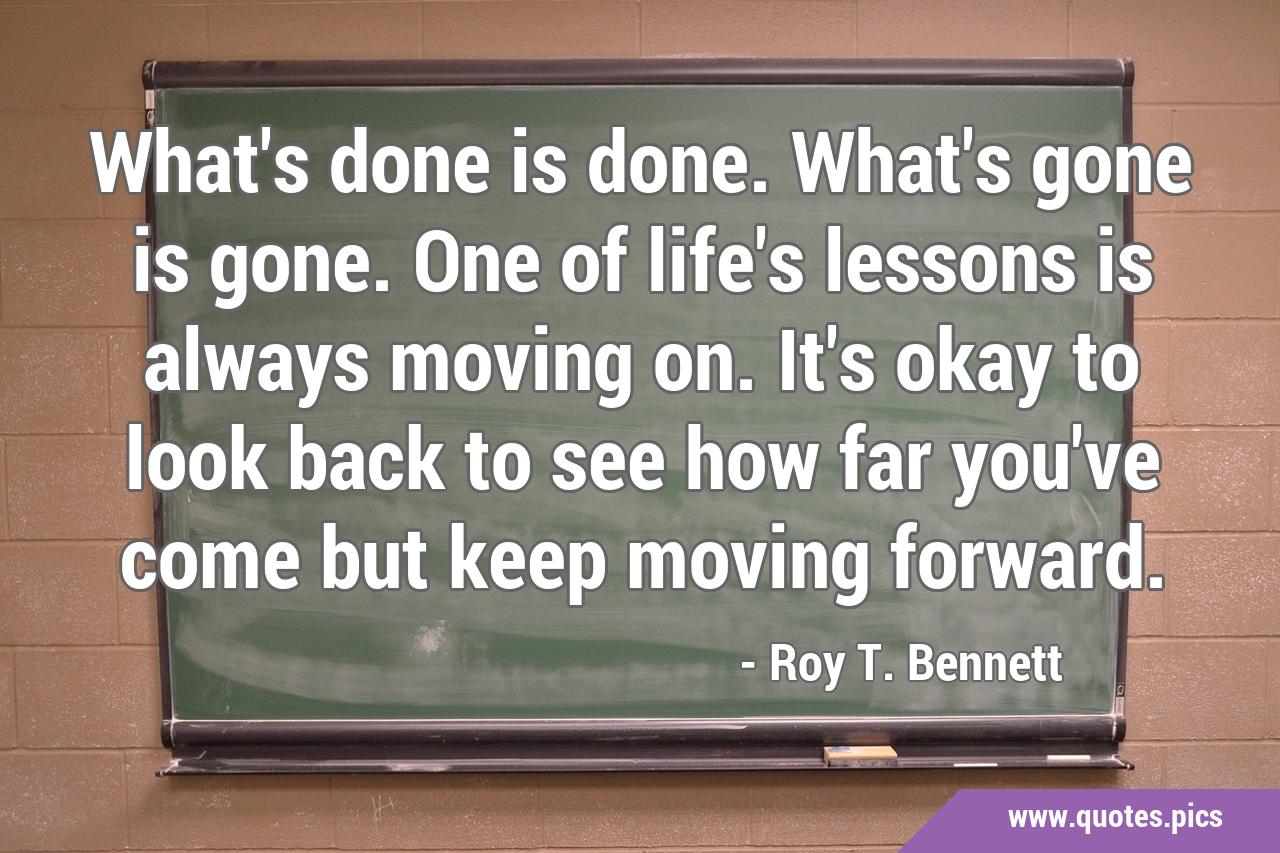 What's done is done. What's gone is gone. One of life's lessons is always moving on. It's okay to look back to see how far you've come but keep moving forward.

- Roy T. Bennett

www.quotes.pics